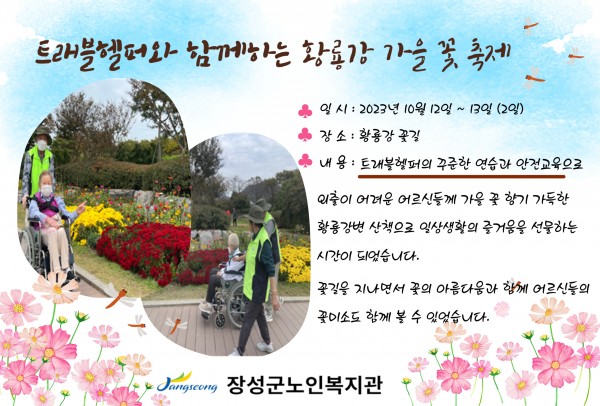 트래블헬퍼와 함께하는 황룡강 가을 꽃 축제

♣ 일 시 : 2023년 10월 12일 ~ 13일 (2일)

♣ 장 소 : 황룡강 꽃길

♣ 내 용 : 트래블헬퍼의 꾸준한 연습과 안전교육으로

외출이 어려운 어르신들께 가을 꽃 향기 가득한 황룡강변 산책으로 일상생활의 즐거움을 선물하는 시간이 되었습니다.

꽃길을 지나면서 꽃의 아름다움과 함께 어르신들의 꽃미소도 함께 볼 수 있었습니다.

Jangseong 장성군노인복지관